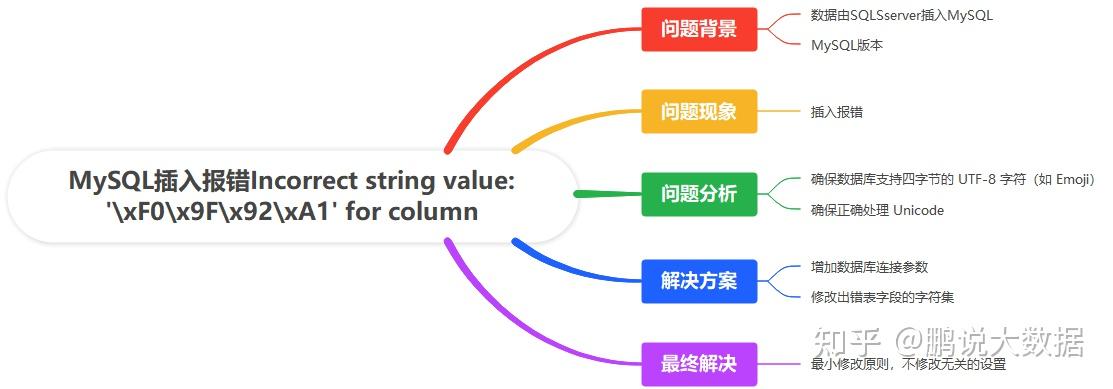 MySQL插入报错Incorrect string value: '\xF0\x9F\x92\xA1' for column

问题背景

数据由SQLSserver插入MySQL

MySQL版本

问题现象

插入报错

问题分析

确保数据库支持四字节的 UTF-8 字符（如 Emoji）

确保正确处理 Unicode

解决方案

增加数据库连接参数

修改出错表字段的字符集

最终解决

最小修改原则，不修改无关的设置

知乎 @鹏说大数据